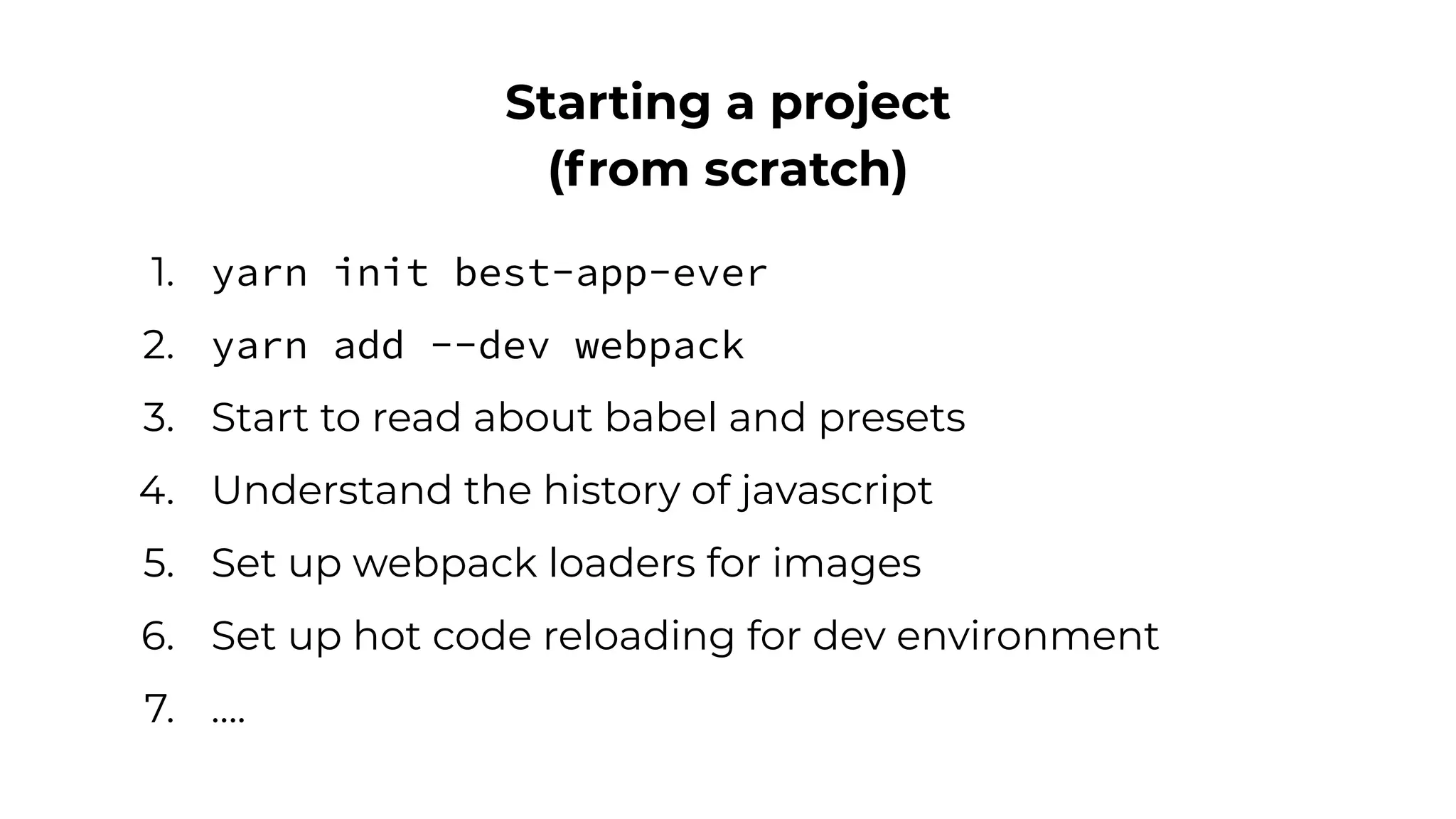 Starting a project
(from scratch)

1. yarn init best-app-ever
2. yarn add --dev webpack
3. Start to read about babel and presets
4. Understand the history of javascript
5. Set up webpack loaders for images
6. Set up hot code reloading for dev environment
7. ....